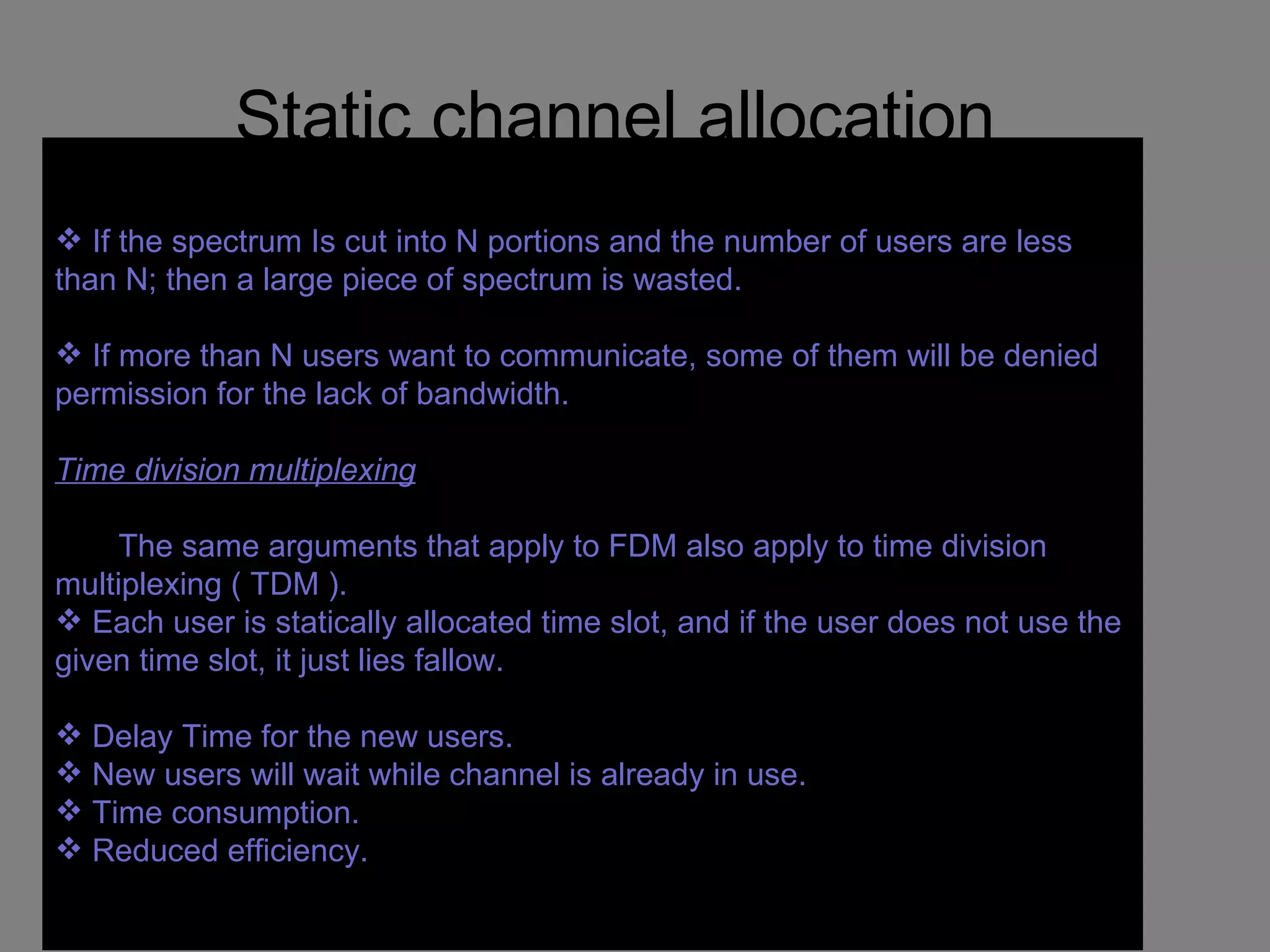 Static channel allocation

❖ If the spectrum Is cut into N portions and the number of users are less than N; then a large piece of spectrum is wasted.

❖ If more than N users want to communicate, some of them will be denied permission for the lack of bandwidth.

Time division multiplexing

The same arguments that apply to FDM also apply to time division multiplexing ( TDM ).
❖ Each user is statically allocated time slot, and if the user does not use the given time slot, it just lies fallow.

❖ Delay Time for the new users.
❖ New users will wait while channel is already in use.
❖ Time consumption.
❖ Reduced efficiency.